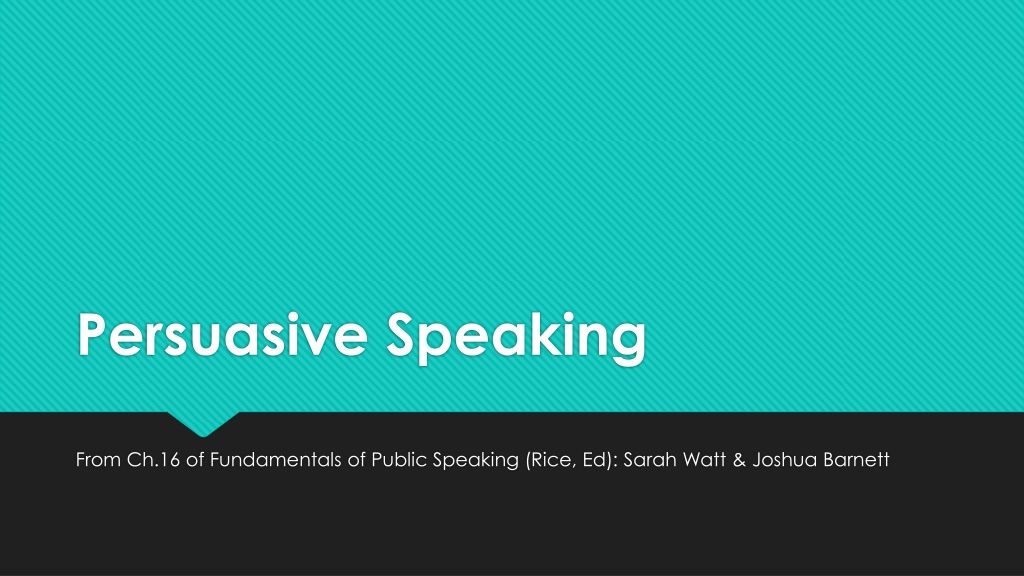 Persuasive Speaking

From Ch.16 of Fundamentals of Public Speaking (Rice, Ed): Sarah Watt & Joshua Barnett